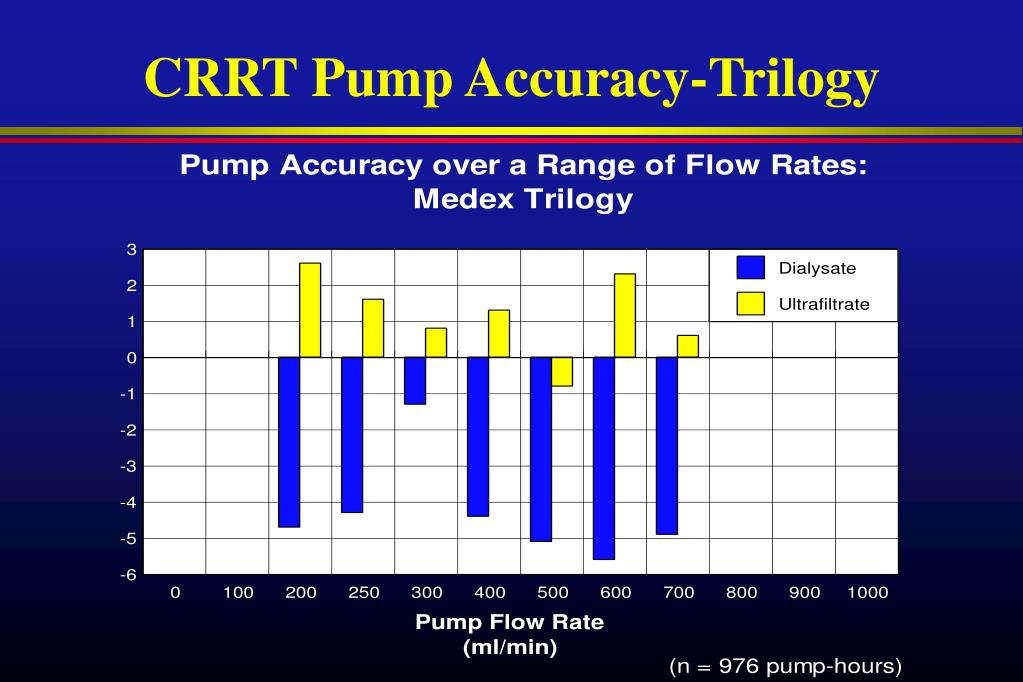 CRRT Pump Accuracy-Trilogy

Pump Accuracy over a Range of Flow Rates: Medex Trilogy

3
2
1
0
-1
-2
-3
-4
-5
-6

Dialysate
Ultrafiltrate

0 100 200 250 300 400 500 600 700 800 900 1000

Pump Flow Rate (ml/min)

(n = 976 pump-hours)